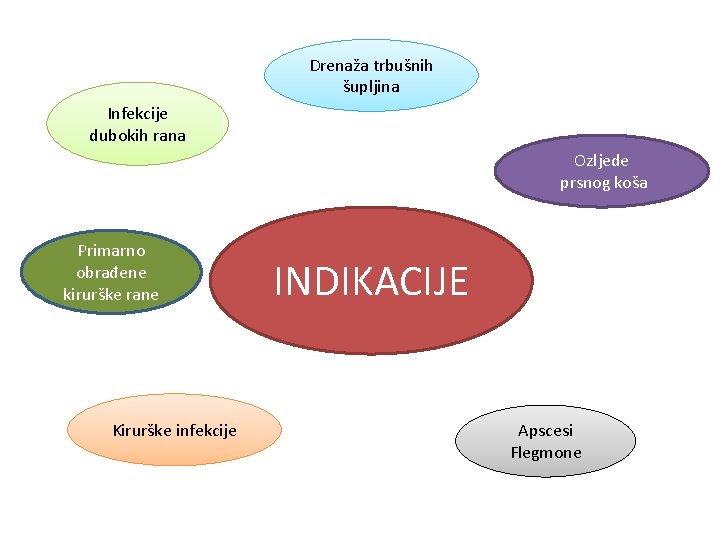 Drenaža trbušnih šupljina

Infekcije dubokih rana

Ozljede prsnog koša

Primarno obrađene kirurške rane

INDIKACIJE

Kirurške infekcije

Apscesi Flegmone